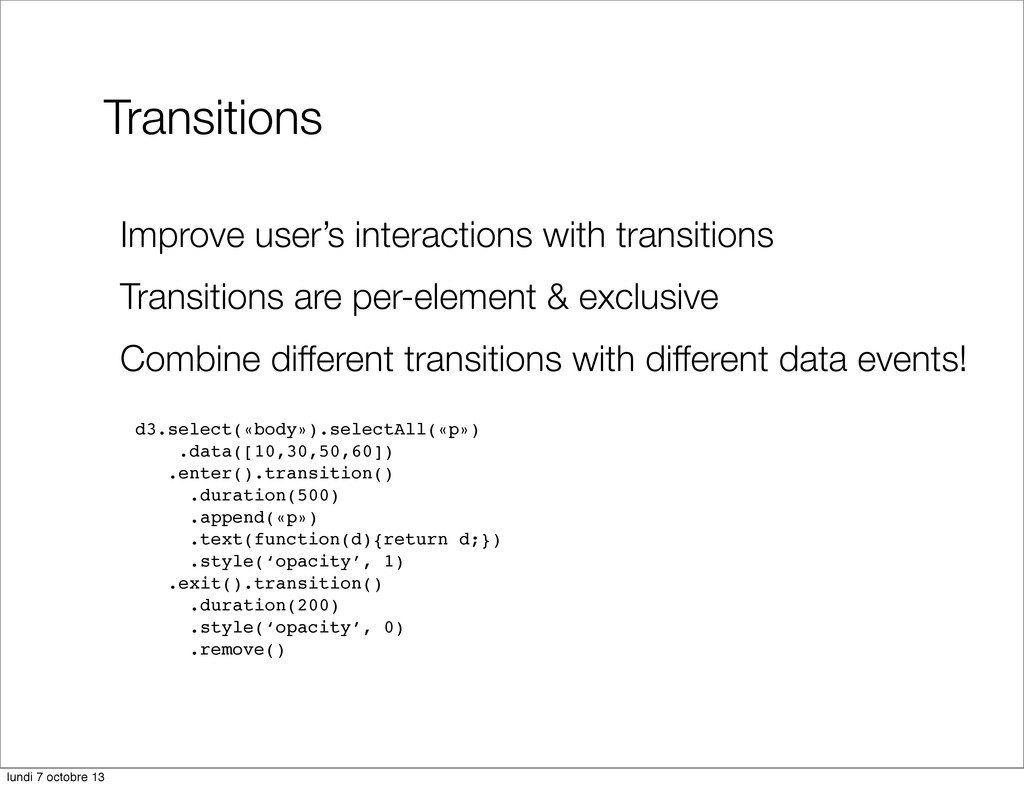 Transitions

Improve user’s interactions with transitions

Transitions are per-element & exclusive

Combine different transitions with different data events!

d3.select(«body»).selectAll(«p»)
    .data([10,30,50,60])
   .enter().transition()
     .duration(500)
     .append(«p»)
     .text(function(d){return d;})
     .style(‘opacity’, 1)
   .exit().transition()
     .duration(200)
     .style(‘opacity’, 0)
     .remove()

lundi 7 octobre 13